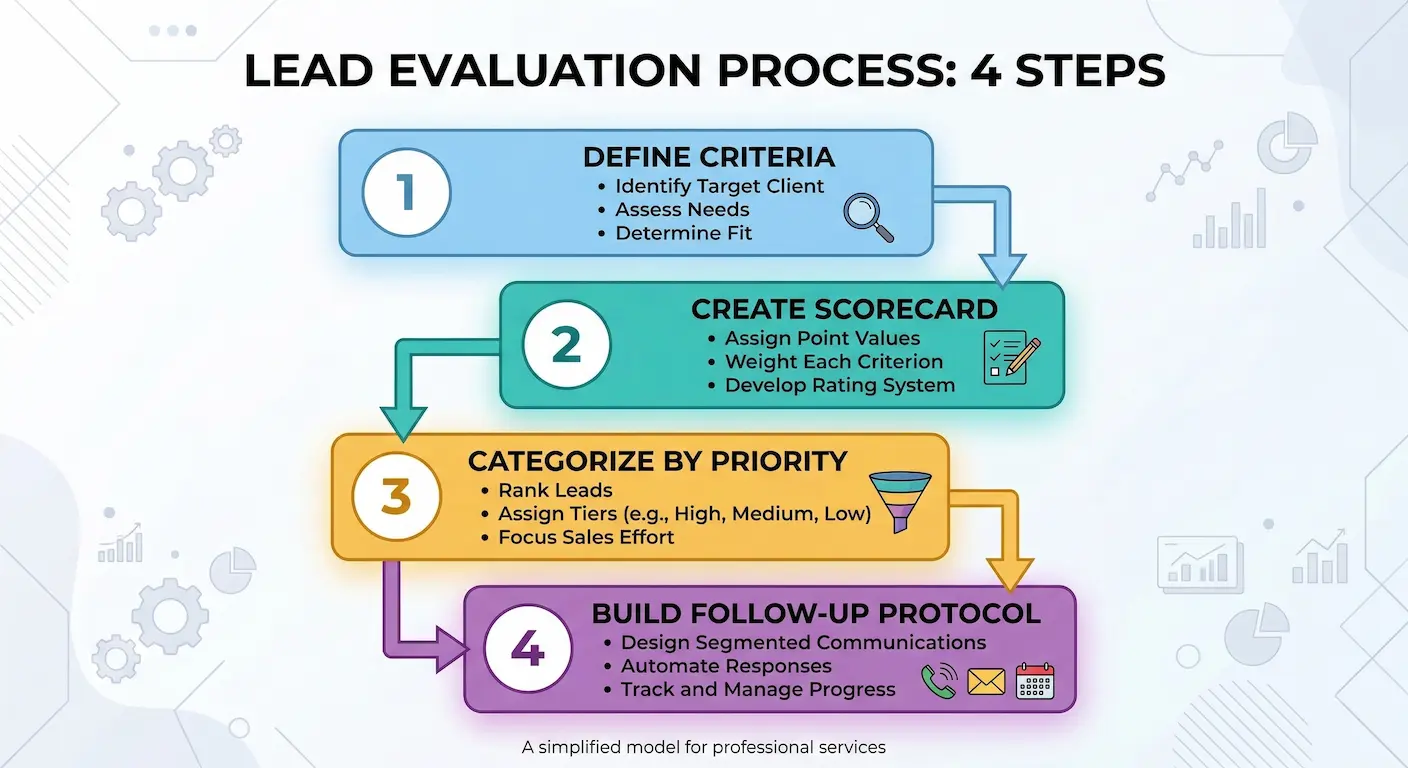 LEAD EVALUATION PROCESS: 4 STEPS

1
DEFINE CRITERIA
• Identify Target Client
• Assess Needs
• Determine Fit

2
CREATE SCORECARD
• Assign Point Values
• Weight Each Criterion
• Develop Rating System

3
CATEGORIZE BY PRIORITY
• Rank Leads
• Assign Tiers (e.g., High, Medium, Low)
• Focus Sales Effort

4
BUILD FOLLOW-UP PROTOCOL
• Design Segmented Communications
• Automate Responses
• Track and Manage Progress

A simplified model for professional services